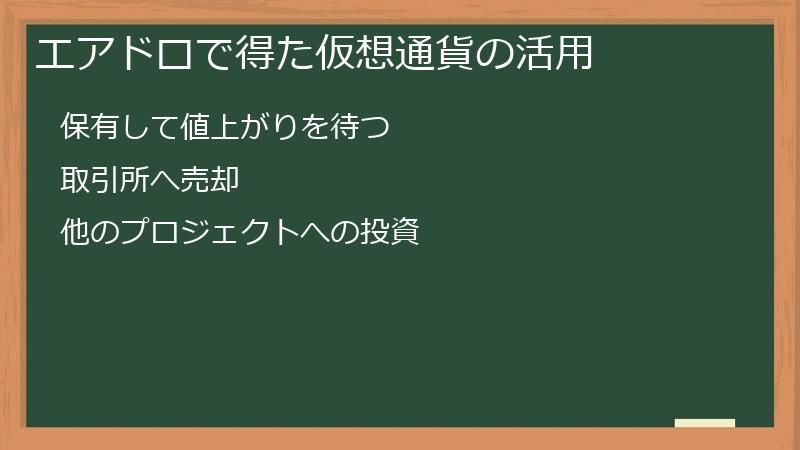 エアドロで得た仮想通貨の活用

保有して値上がりを待つ

取引所へ売却

他のプロジェクトへの投資